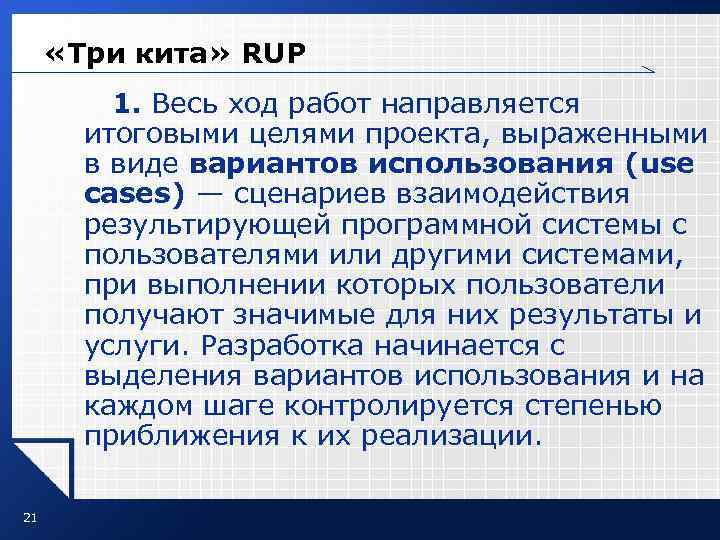 «Три кита» RUP

1. Весь ход работ направляется итоговыми целями проекта, выраженными в виде вариантов использования (use cases) — сценариев взаимодействия результирующей программной системы с пользователями или другими системами, при выполнении которых пользователи получают значимые для них результаты и услуги. Разработка начинается с выделения вариантов использования и на каждом шаге контролируется степенью приближения к их реализации.

21